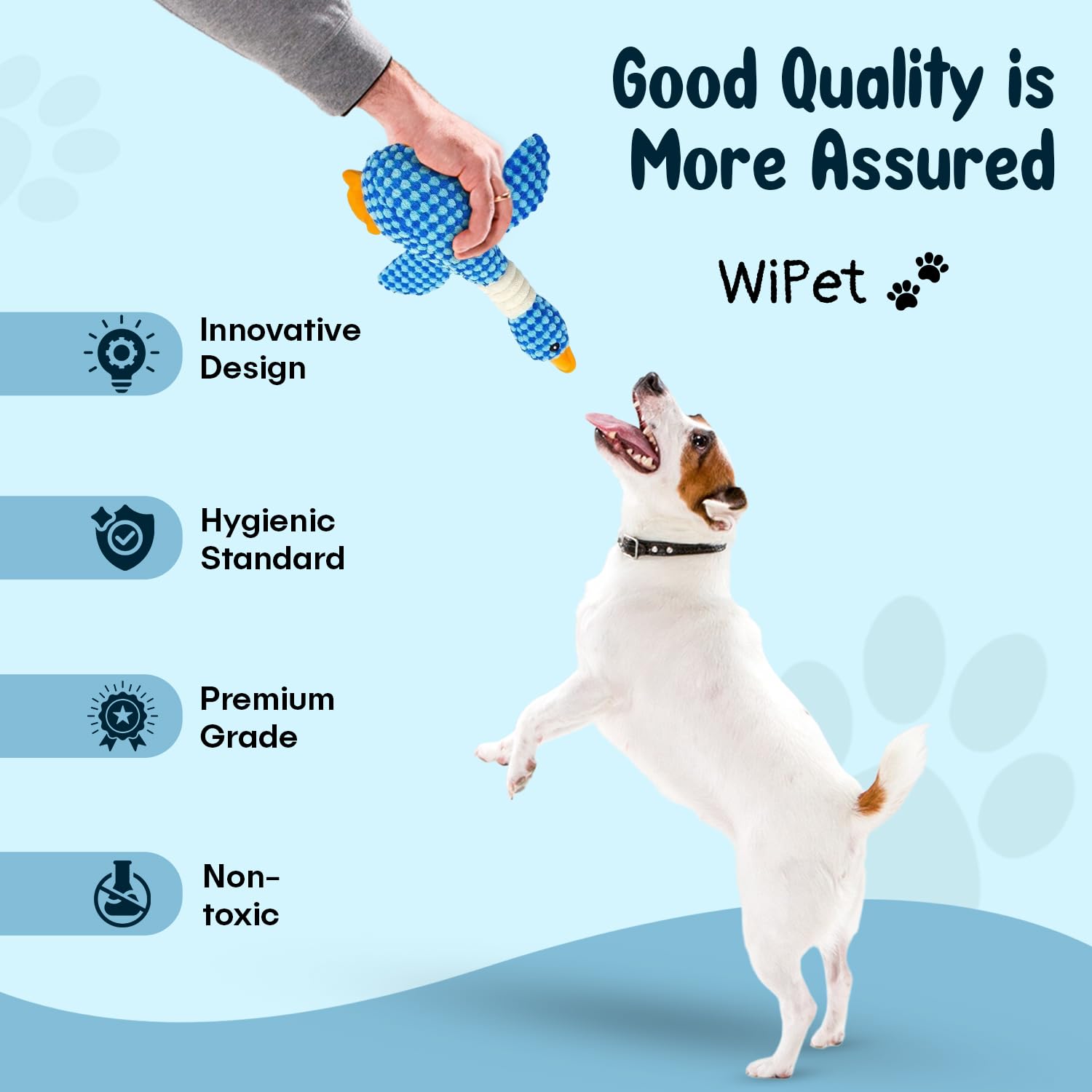 Good Quality is More Assured

WiPet

Innovative Design

Hygienic Standard

Premium Grade

Non-toxic